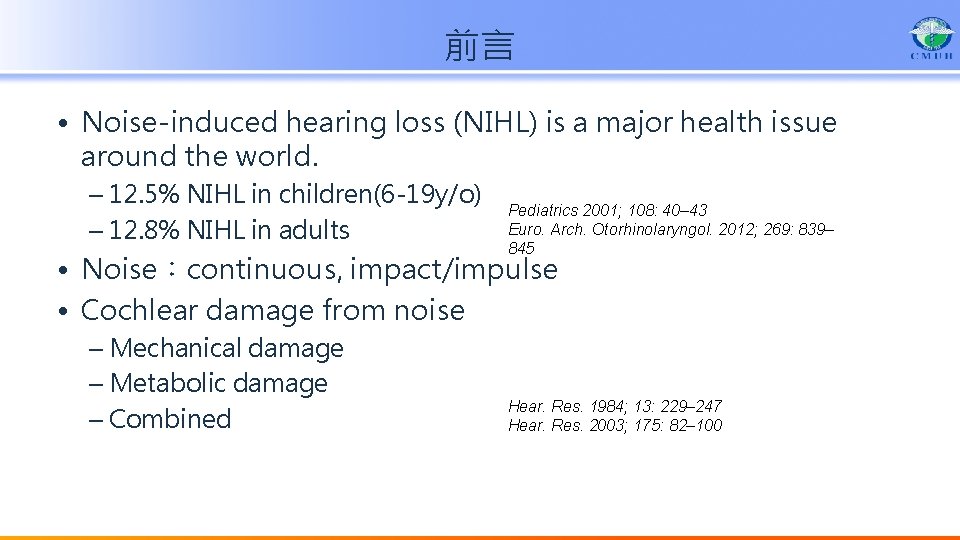 前言

CMUH

• Noise-induced hearing loss (NIHL) is a major health issue around the world.
– 12.5% NIHL in children(6-19y/o)
– 12.8% NIHL in adults

Pediatrics 2001; 108: 40–43
Euro. Arch. Otorhinolaryngol. 2012; 269: 839–845

• Noise：continuous, impact/impulse
• Cochlear damage from noise
– Mechanical damage
– Metabolic damage
– Combined

Hear. Res. 1984; 13: 229–247
Hear. Res. 2003; 175: 82–100